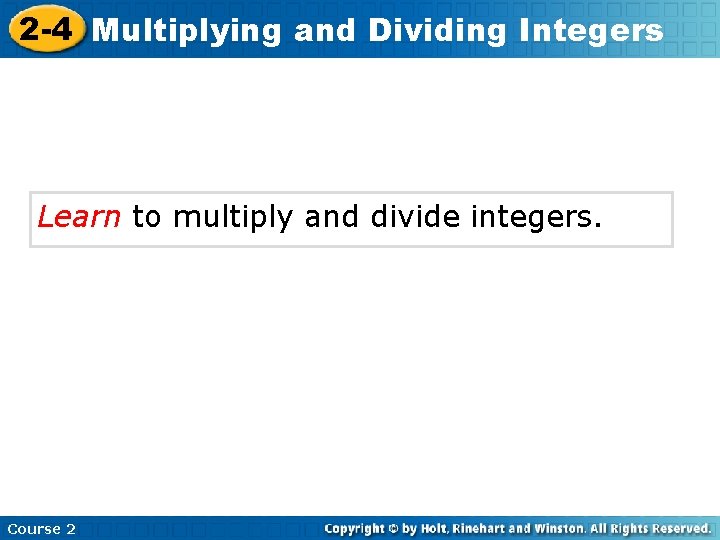 2-4 Multiplying and Dividing Integers

Learn to multiply and divide integers.

Course 2

Copyright © by Holt, Rinehart and Winston. All Rights Reserved.